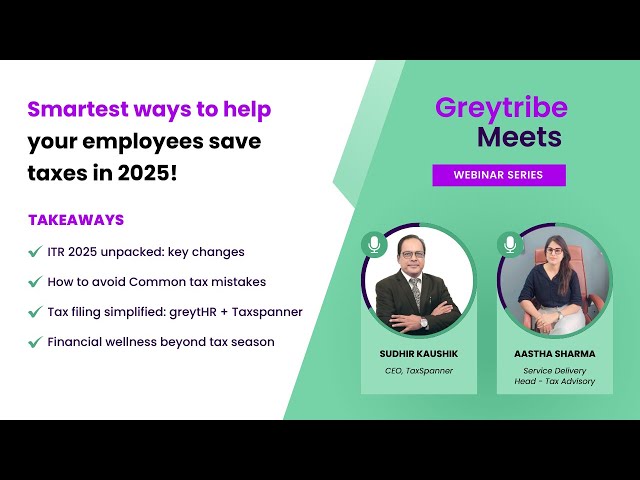 Smartest ways to help your employees save taxes in 2025!

TAKEAWAYS

ITR 2025 unpacked: key changes

How to avoid Common tax mistakes

Tax filing simplified: greytHR + Taxspanner

Financial wellness beyond tax season

Greytribe Meets

WEBINAR SERIES

SUDHIR KAUSHIK
CEO, TaxSpanner

AASTHA SHARMA
Service Delivery Head - Tax Advisory